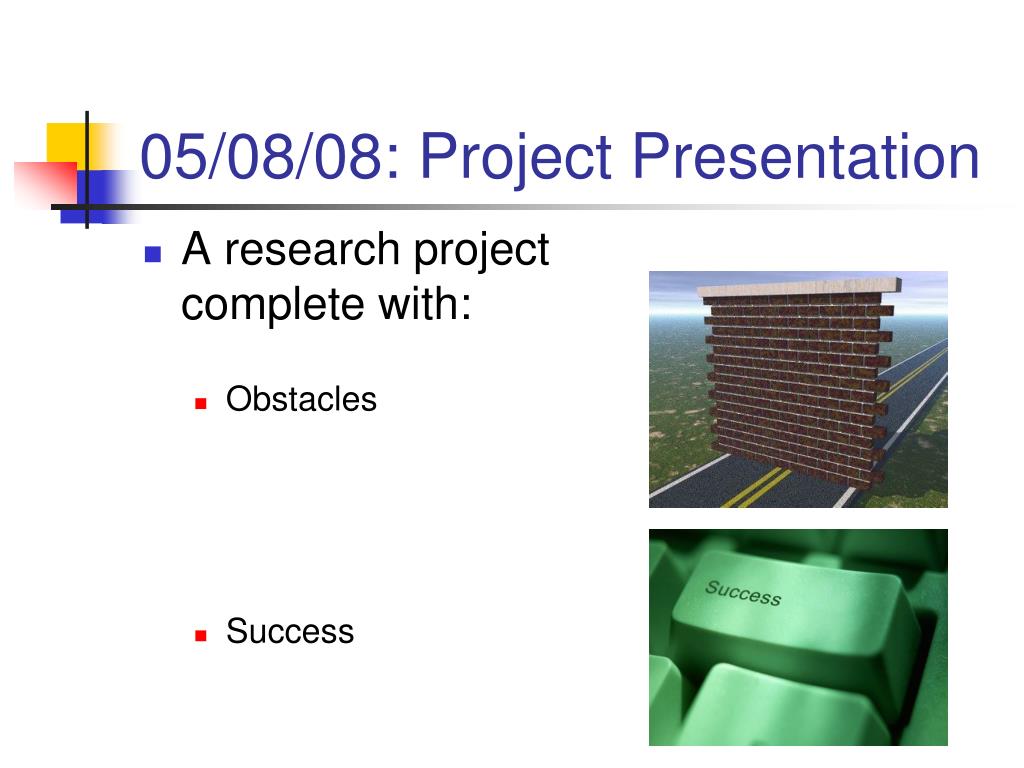 05/08/08: Project Presentation

A research project complete with:

Obstacles

Success

Success